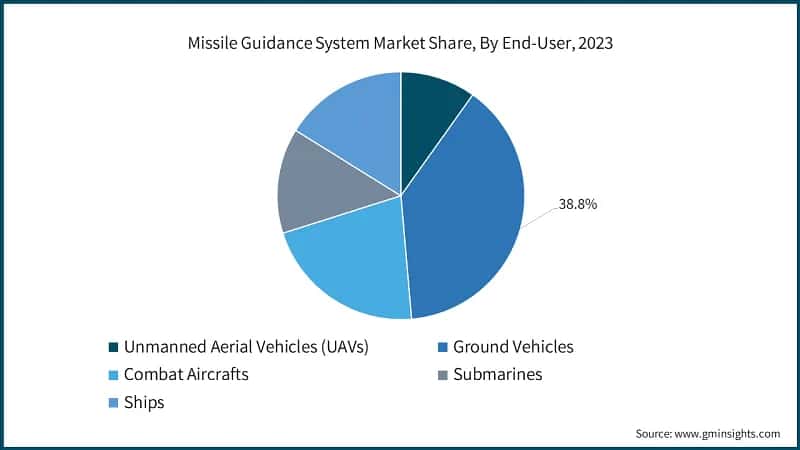 Missile Guidance System Market Share, By End-User, 2023

38.8%

Unmanned Aerial Vehicles (UAVs)
Ground Vehicles
Combat Aircrafts
Submarines
Ships

Source: www.gminsights.com